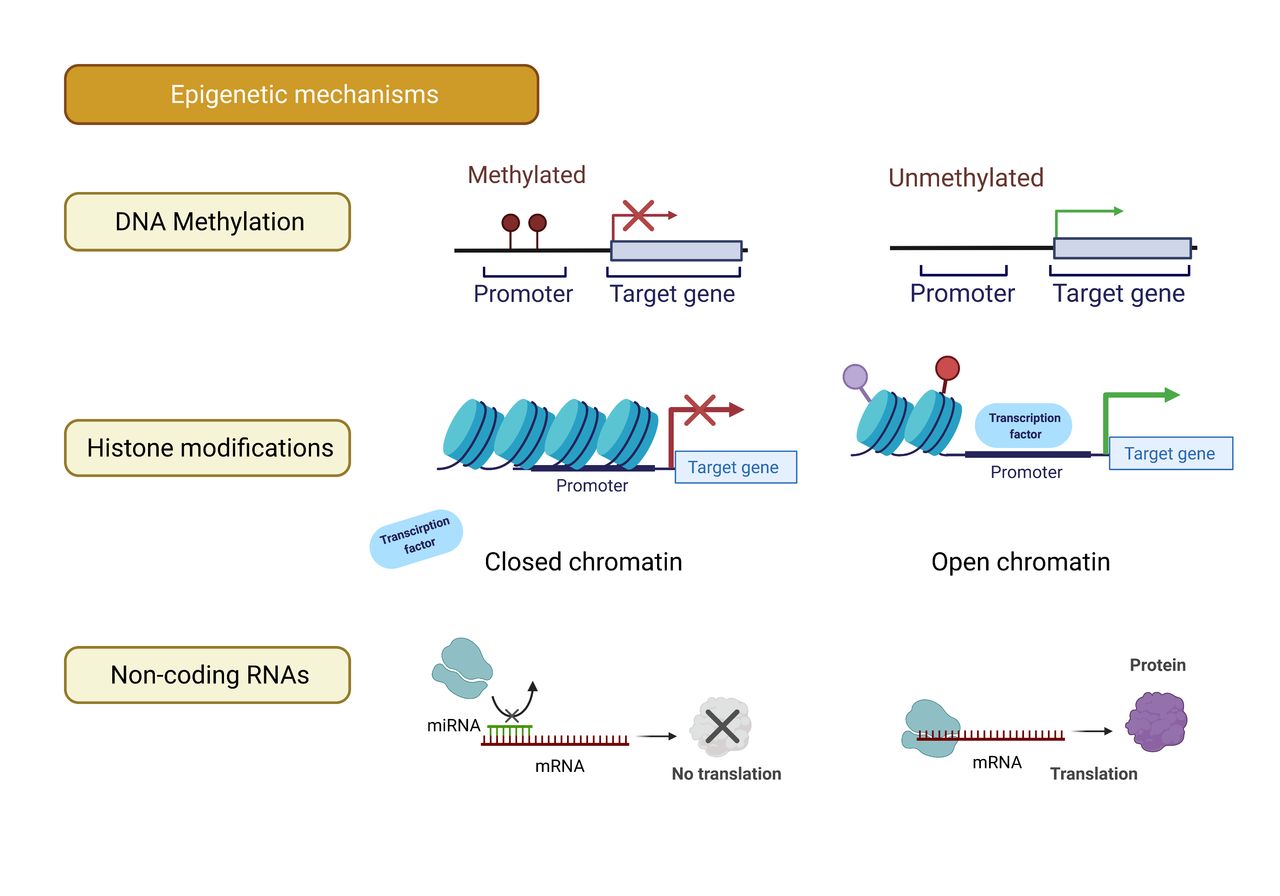 Epigenetic mechanisms

DNA Methylation

Methylated

Promoter

Target gene

Unmethylated

Promoter

Target gene

Histone modifications

Promoter

Target gene

Transcirption factor

Closed chromatin

Transcription factor

Promoter

Target gene

Open chromatin

Non-coding RNAs

miRNA

mRNA

No translation

Protein

mRNA

Translation